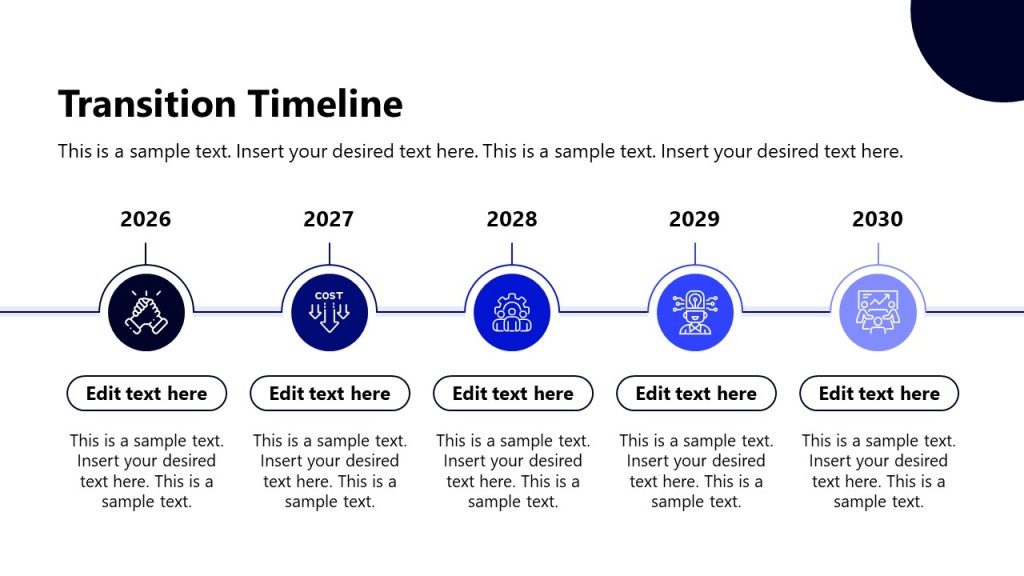 Transition Timeline

This is a sample text. Insert your desired text here. This is a sample text. Insert your desired text here.

2026

Edit text here

This is a sample text. Insert your desired text here. This is a sample text.

2027

COST

Edit text here

This is a sample text. Insert your desired text here. This is a sample text.

2028

Edit text here

This is a sample text. Insert your desired text here. This is a sample text.

2029

Edit text here

This is a sample text. Insert your desired text here. This is a sample text.

2030

Edit text here

This is a sample text. Insert your desired text here. This is a sample text.